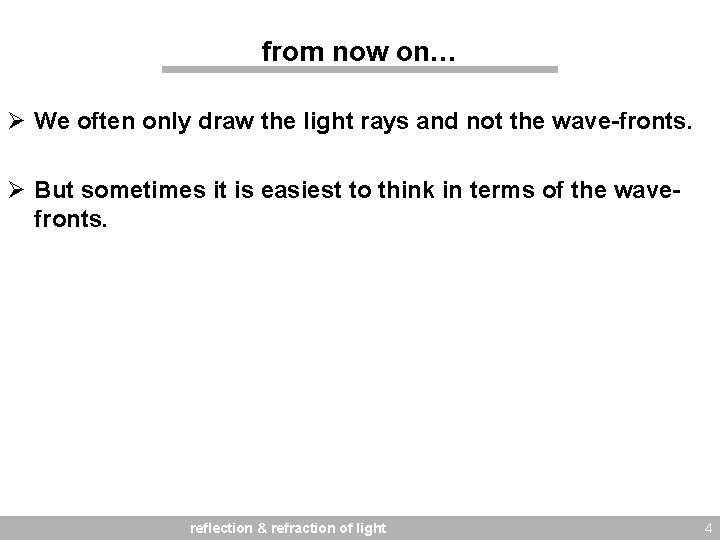 from now on…

➢ We often only draw the light rays and not the wave-fronts.

➢ But sometimes it is easiest to think in terms of the wave-fronts.

reflection & refraction of light

4